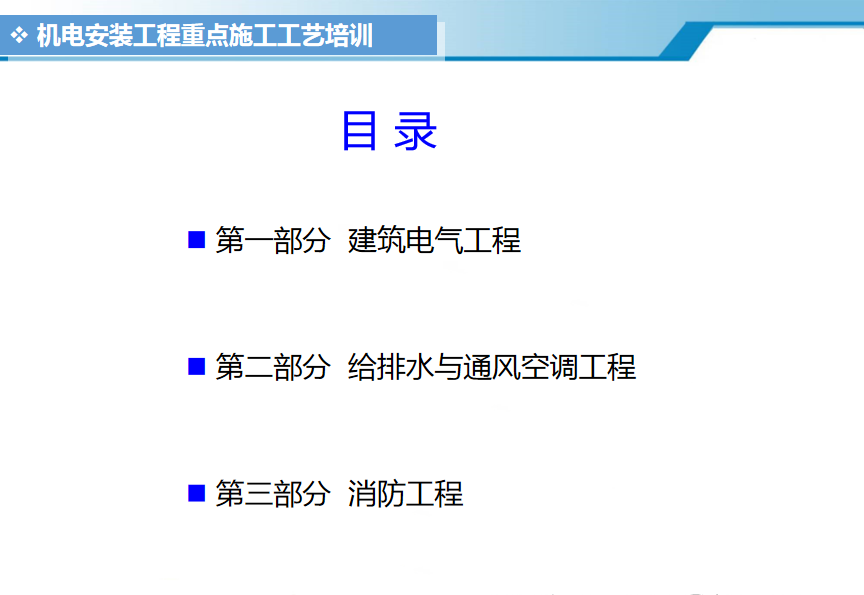 ❖ 机电安装工程重点施工工艺培训

目 录

■ 第一部分 建筑电气工程

■ 第二部分 给排水与通风空调工程

■ 第三部分 消防工程